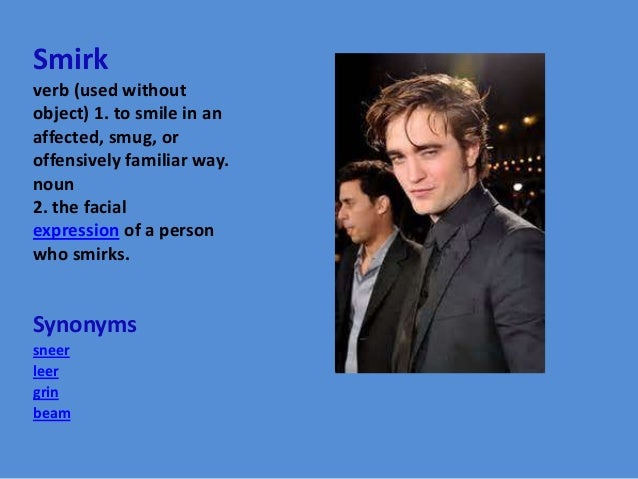 Smirk
verb (used without object) 1. to smile in an affected, smug, or offensively familiar way.
noun
2. the facial expression of a person who smirks.

Synonyms
sneer
leer
grin
beam